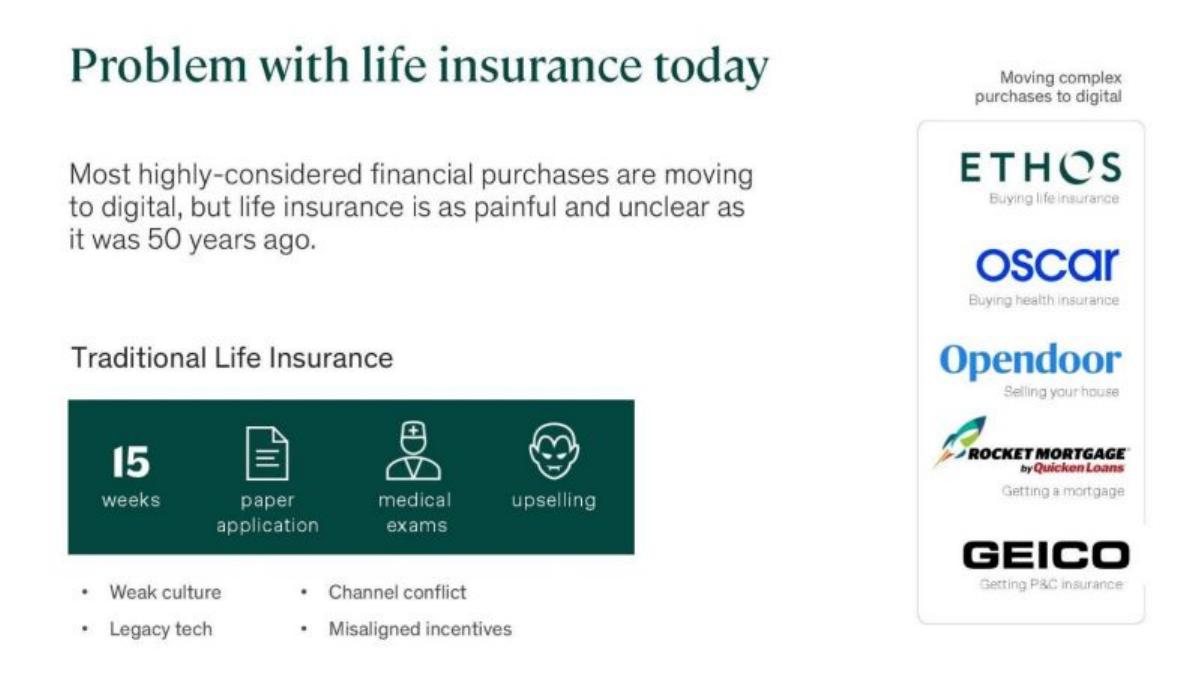 Problem with life insurance today

Most highly-considered financial purchases are moving to digital, but life insurance is as painful and unclear as it was 50 years ago.

Traditional Life Insurance

15 weeks

paper application

medical exams

upselling

• Weak culture
• Legacy tech

• Channel conflict
• Misaligned incentives

Moving complex purchases to digital

ETHOS
Buying life insurance

oscar
Buying health insurance

Opendoor
Selling your house

ROCKET MORTGAGE by Quicken Loans
Getting a mortgage

GEICO
Getting P&C insurance